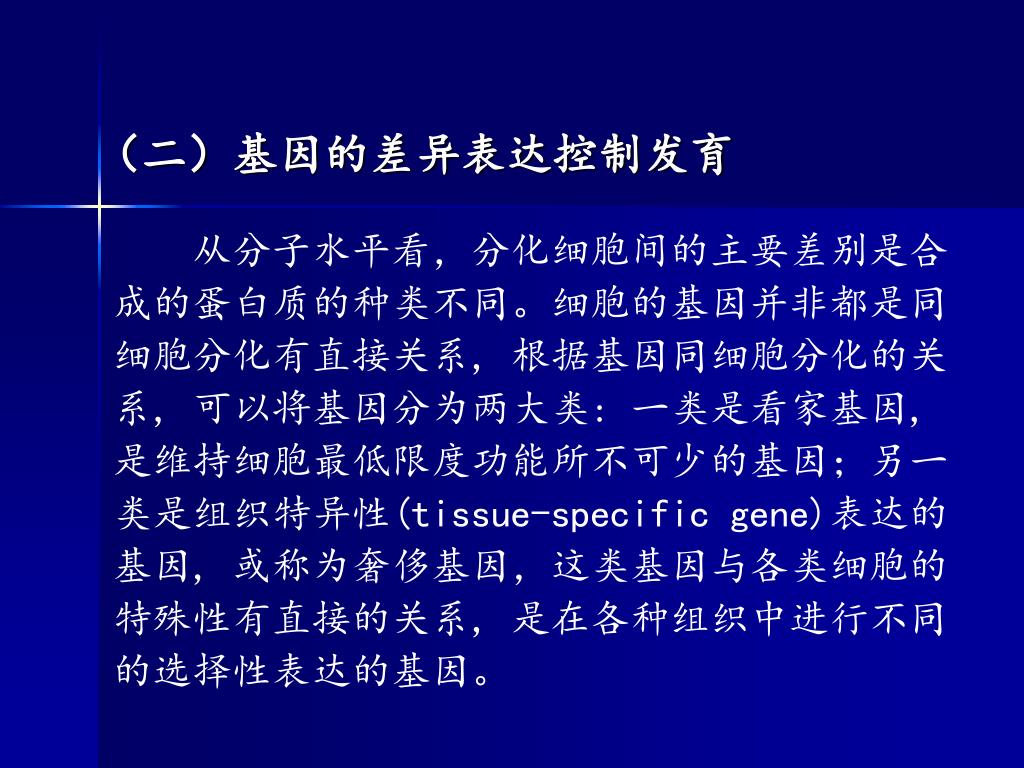 （二）基因的差异表达控制发育

从分子水平看，分化细胞间的主要差别是合成的蛋白质的种类不同。细胞的基因并非都是同细胞分化有直接关系，根据基因同细胞分化的关系，可以将基因分为两大类：一类是看家基因，是维持细胞最低限度功能所不可少的基因；另一类是组织特异性(tissue-specific gene)表达的基因，或称为奢侈基因，这类基因与各类细胞的特殊性有直接的关系，是在各种组织中进行不同的选择性表达的基因。